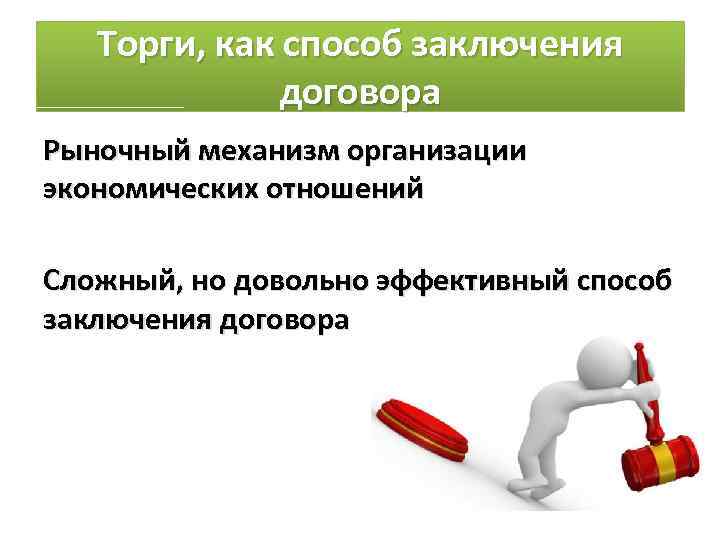 Торги, как способ заключения договора

Рыночный механизм организации экономических отношений

Сложный, но довольно эффективный способ заключения договора